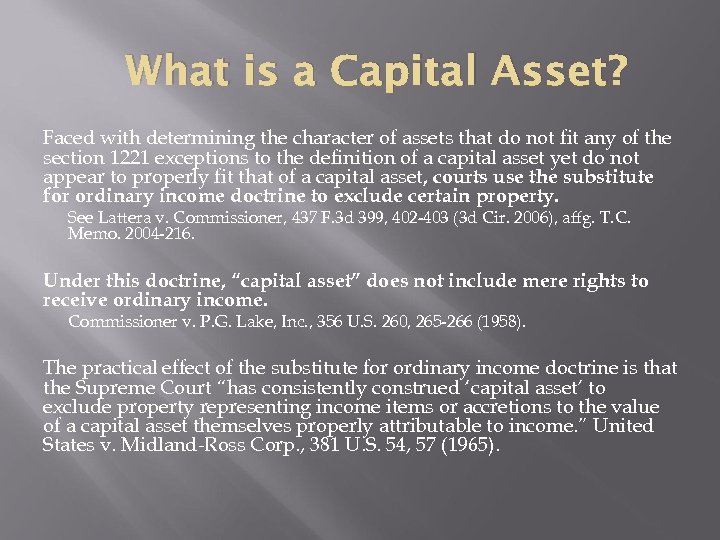 What is a Capital Asset?

Faced with determining the character of assets that do not fit any of the section 1221 exceptions to the definition of a capital asset yet do not appear to properly fit that of a capital asset, courts use the substitute for ordinary income doctrine to exclude certain property.

See Lattera v. Commissioner, 437 F.3d 399, 402-403 (3d Cir. 2006), affg. T.C. Memo. 2004-216.

Under this doctrine, "capital asset" does not include mere rights to receive ordinary income.

Commissioner v. P.G. Lake, Inc., 356 U.S. 260, 265-266 (1958).

The practical effect of the substitute for ordinary income doctrine is that the Supreme Court "has consistently construed 'capital asset' to exclude property representing income items or accretions to the value of a capital asset themselves properly attributable to income." United States v. Midland-Ross Corp., 381 U.S. 54, 57 (1965).